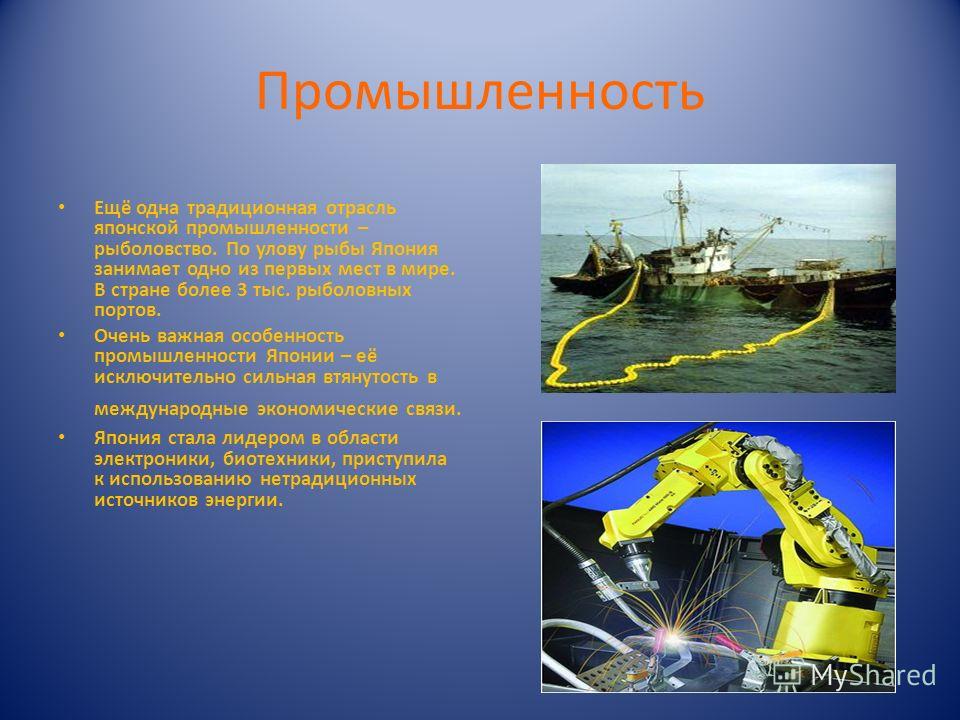 Промышленность

• Ещё одна традиционная отрасль японской промышленности – рыболовство. По улову рыбы Япония занимает одно из первых мест в мире. В стране более 3 тыс. рыболовных портов.

• Очень важная особенность промышленности Японии – её исключительно сильная втянутость в международные экономические связи.

• Япония стала лидером в области электроники, биотехники, приступила к использованию нетрадиционных источников энергии.

MyShared